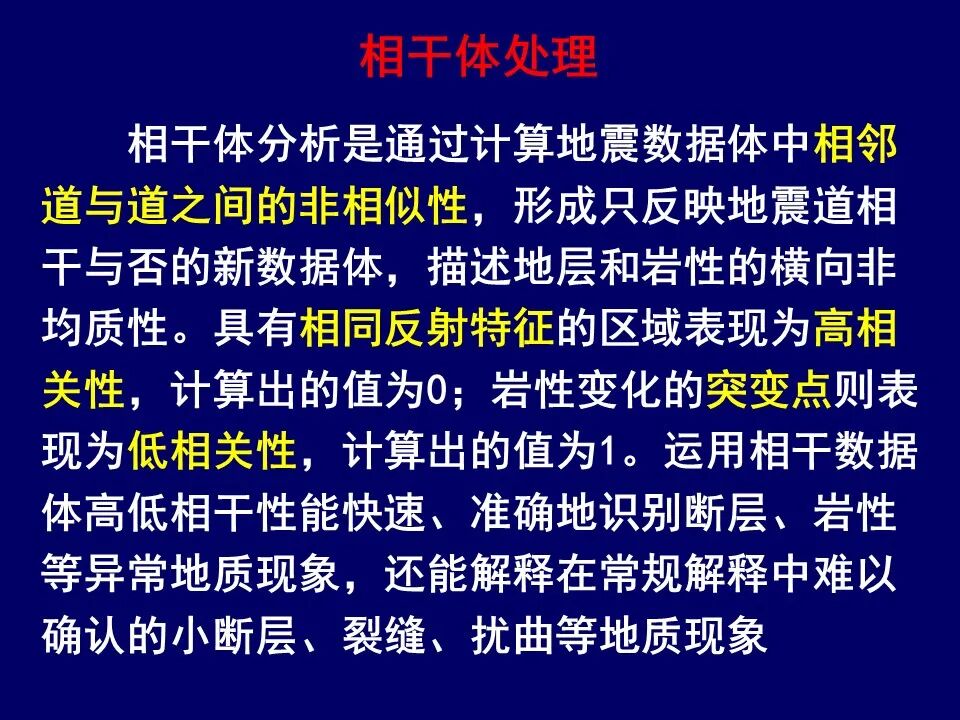 相干体处理

相干体分析是通过计算地震数据体中相邻道与道之间的非相似性，形成只反映地震道相干与否的新数据体，描述地层和岩性的横向非均质性。具有相同反射特征的区域表现为高相关性，计算出的值为0；岩性变化的突变点则表现为低相关性，计算出的值为1。运用相干数据体高低相干性能快速、准确地识别断层、岩性等异常地质现象，还能解释在常规解释中难以确认的小断层、裂缝、扰曲等地质现象